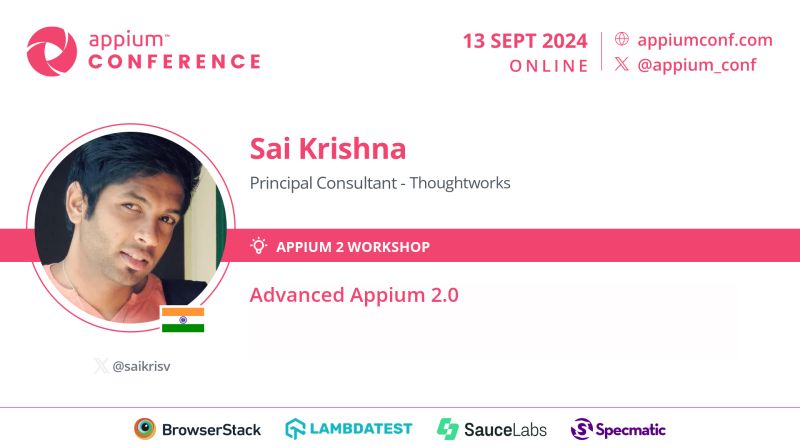 appium™
CONFERENCE

13 SEPT 2024
ONLINE

appiumconf.com
@appium_conf

Sai Krishna

Principal Consultant - Thoughtworks

APPIUM 2 WORKSHOP

Advanced Appium 2.0

@saikrisv

BrowserStack LAMBDATEST SauceLabs Specmatic